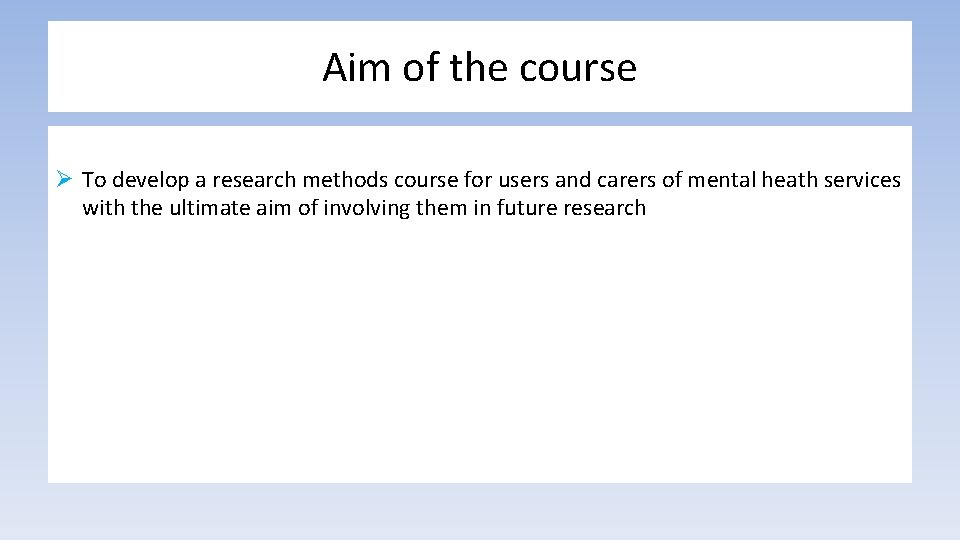 Aim of the course

➢ To develop a research methods course for users and carers of mental heath services with the ultimate aim of involving them in future research